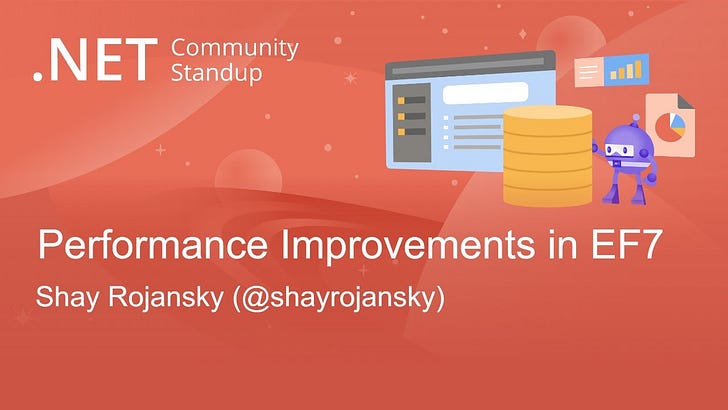 .NET Community Standup

Performance Improvements in EF7

Shay Rojansky (@shayrojansky)